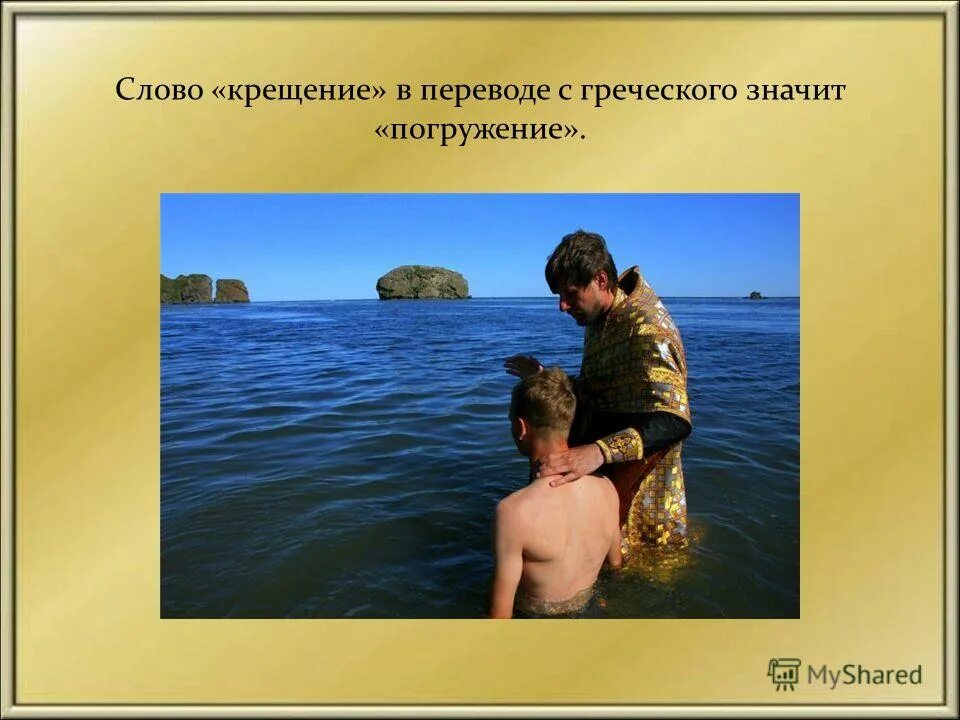 Слово «крещение» в переводе с греческого значит «погружение».

MyShared